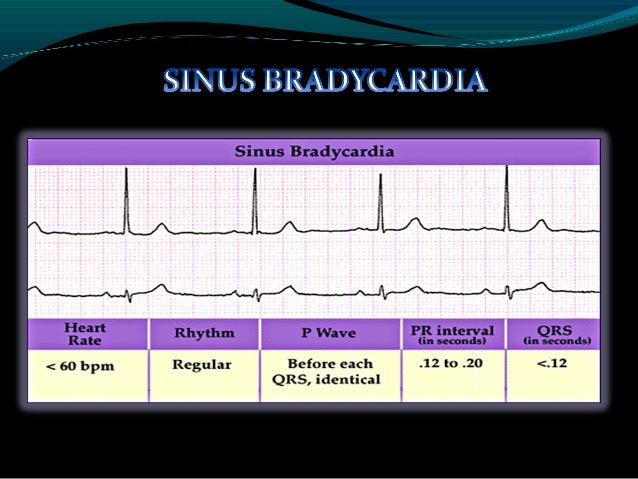 SINUS BRADYCARDIA

Sinus Bradycardia

| Heart Rate | Rhythm | P Wave | PR interval (in seconds) | QRS (in seconds) |
|---|---|---|---|---|
| < 60 bpm | Regular | Before each QRS, identical | .12 to .20 | <.12 |